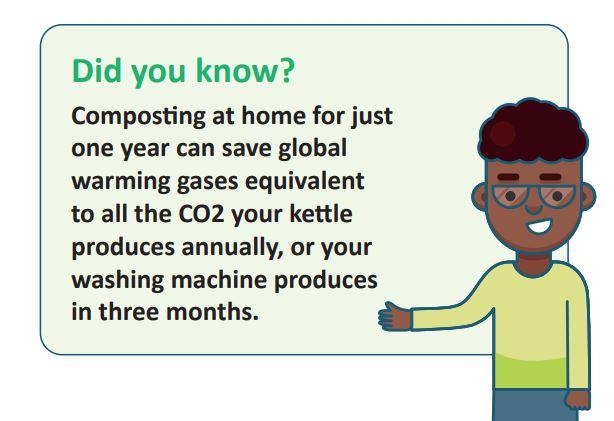 Did you know?

Composting at home for just one year can save global warming gases equivalent to all the CO2 your kettle produces annually, or your washing machine produces in three months.